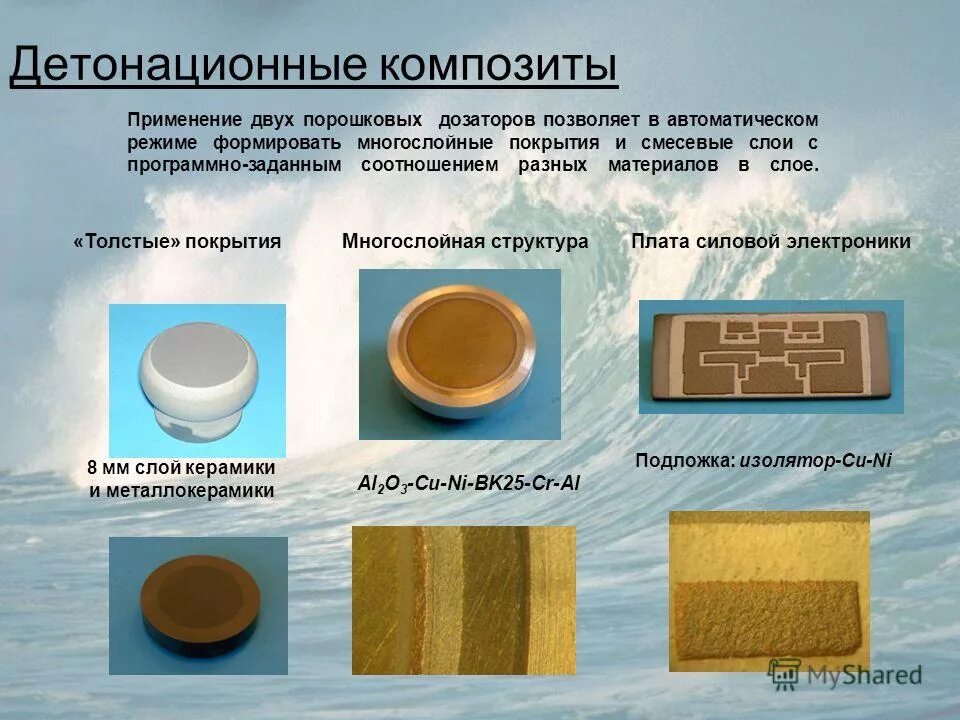 Детонационные композиты

Применение двух порошковых дозаторов позволяет в автоматическом режиме формировать многослойные покрытия и смесевые слои с программно-заданным соотношением разных материалов в слое.

«Толстые» покрытия

Многослойная структура

Плата силовой электроники

8 мм слой керамики и металлокерамики

$Al_2O_3$-Cu-Ni-ВК25-Cr-Al

Подложка: изолятор-Cu-Ni

MyShared